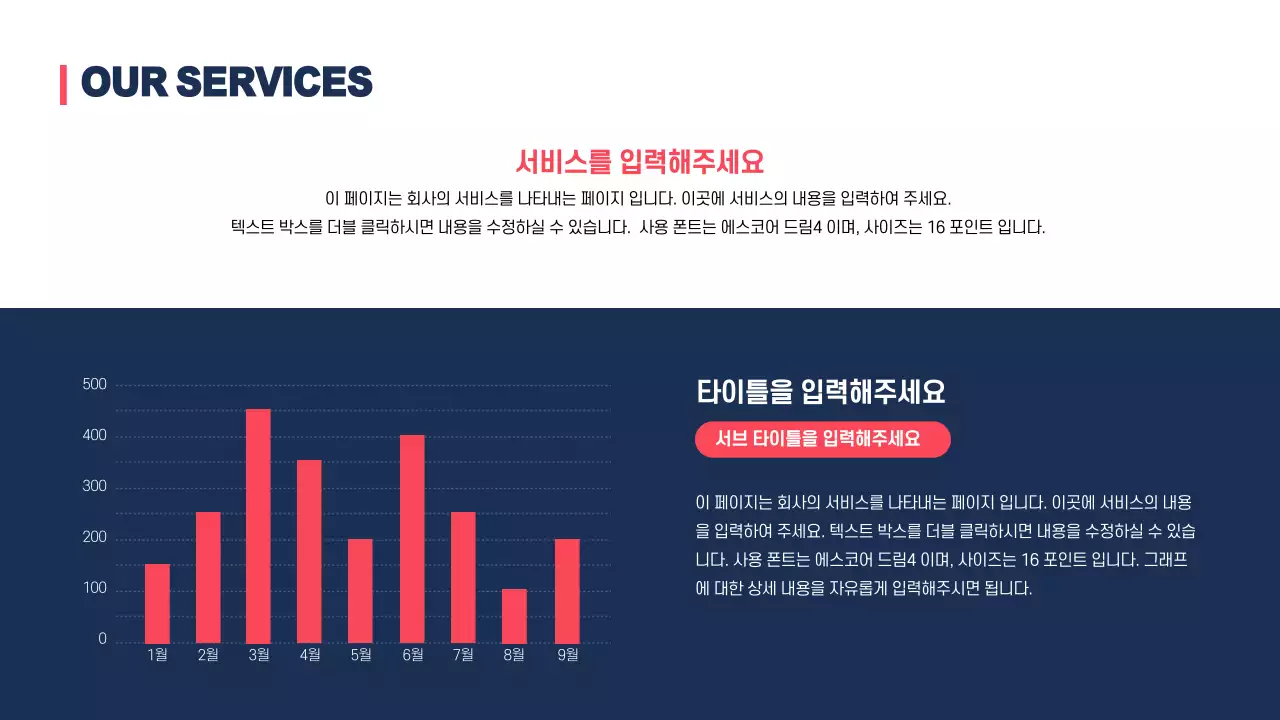 OUR SERVICES

서비스를 입력해주세요

이 페이지는 회사의 서비스를 나타내는 페이지 입니다. 이곳에 서비스의 내용을 입력하여 주세요.
텍스트 박스를 더블 클릭하시면 내용을 수정하실 수 있습니다. 사용 폰트는 에스코어 드림4 이며, 사이즈는 16 포인트 입니다.

500
400
300
200
100
0
1월 2월 3월 4월 5월 6월 7월 8월 9월

타이틀을 입력해주세요

서브 타이틀을 입력해주세요

이 페이지는 회사의 서비스를 나타내는 페이지 입니다. 이곳에 서비스의 내용을 입력하여 주세요. 텍스트 박스를 더블 클릭하시면 내용을 수정하실 수 있습니다. 사용 폰트는 에스코어 드림4 이며, 사이즈는 16 포인트 입니다. 그래프에 대한 상세 내용을 자유롭게 입력해주시면 됩니다.